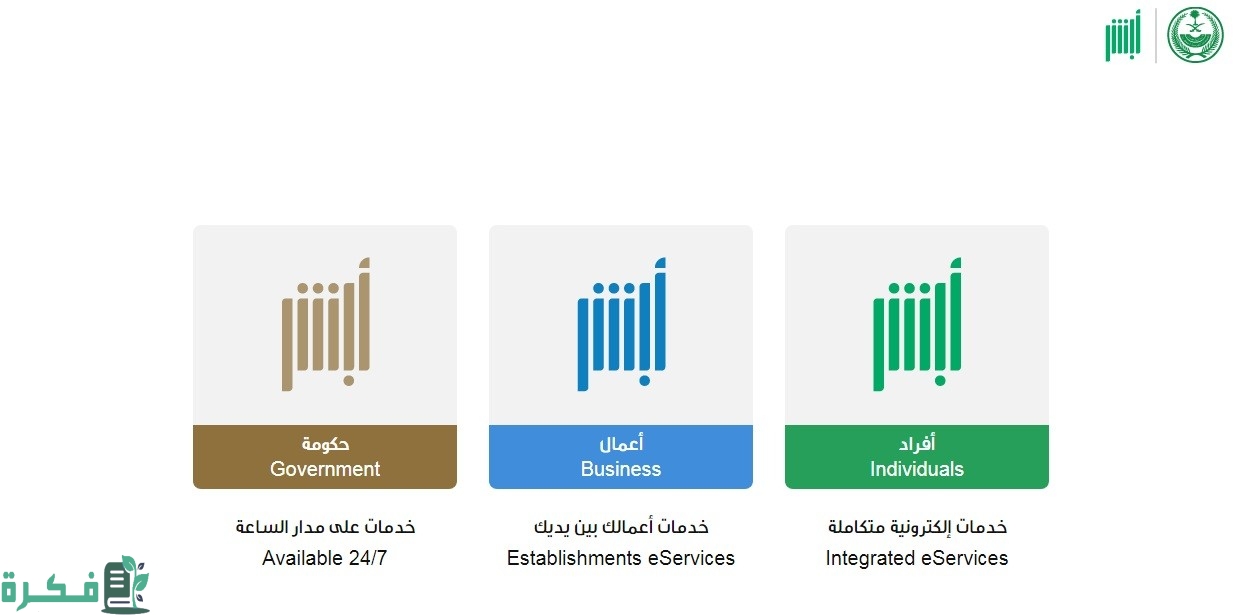 أبشر

أبشر

أفراد
Individuals

خدمات إلكترونية متكاملة
Integrated eServices

أبشر

أعمال
Business

خدمات أعمالك بين يديك
Establishments eServices

أبشر

حكومة
Government

خدمات على مدار الساعة
Available 24/7

فكرة